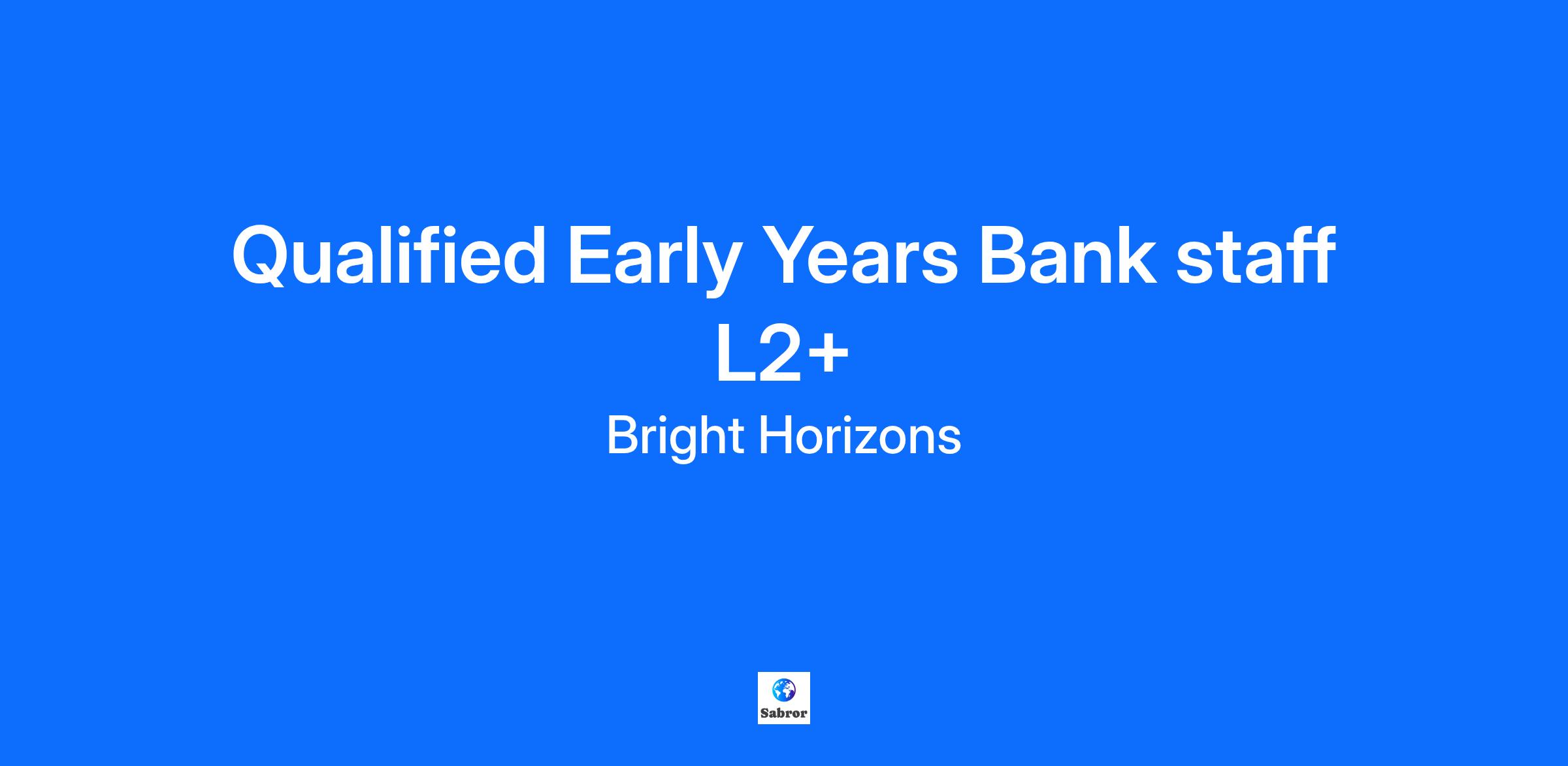 Qualified Early Years Bank staff L2+

Bright Horizons

Sabror